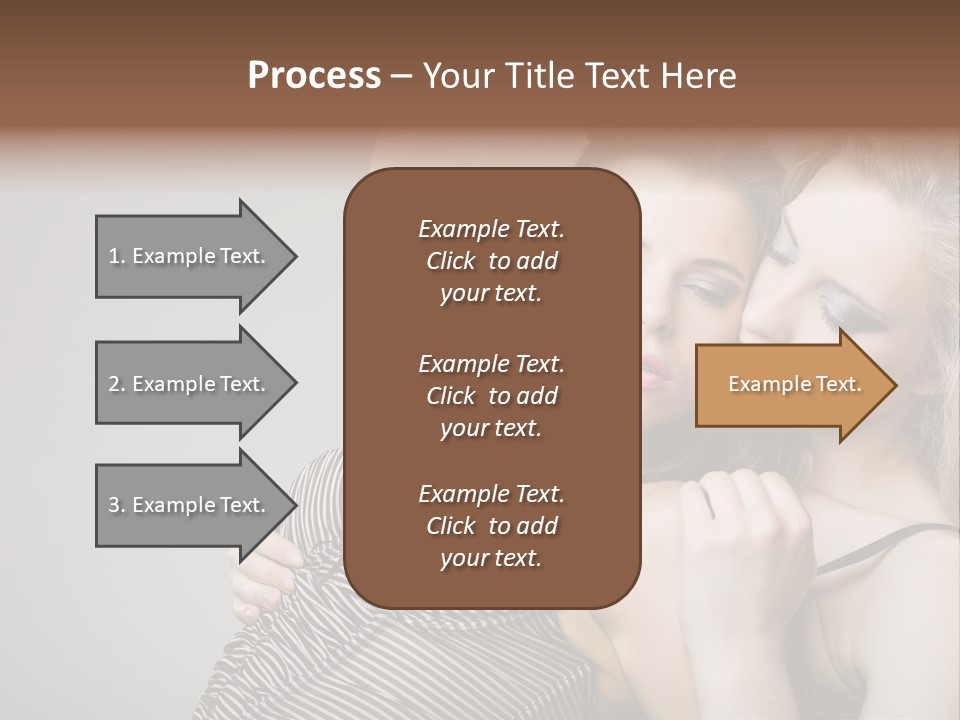 Process – Your Title Text Here

1. Example Text.

2. Example Text.

3. Example Text.

Example Text. Click to add your text.

Example Text. Click to add your text.

Example Text. Click to add your text.

Example Text.